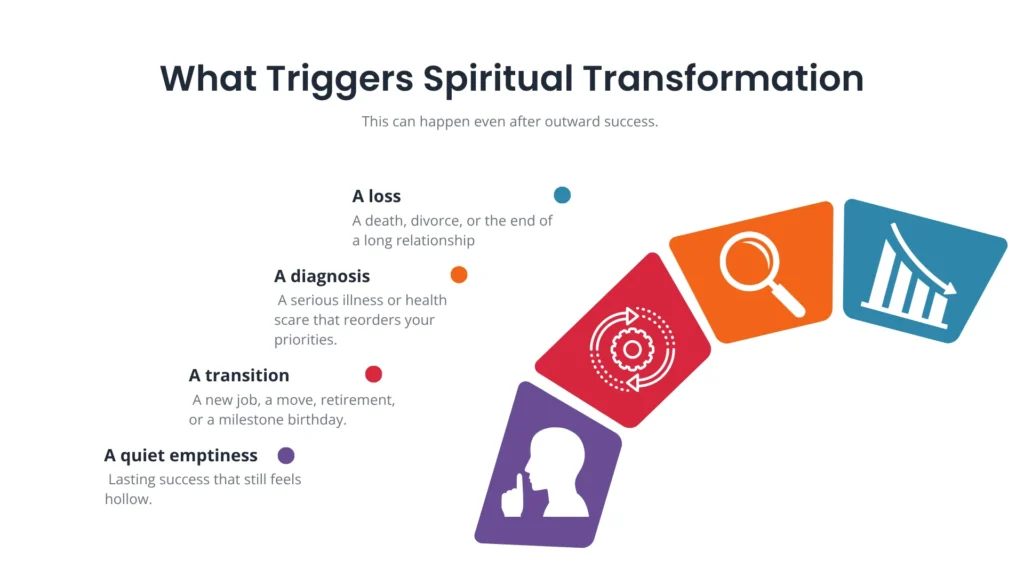 What Triggers Spiritual Transformation

This can happen even after outward success.

A loss

A death, divorce, or the end of a long relationship

A diagnosis

A serious illness or health scare that reorders your priorities.

A transition

A new job, a move, retirement, or a milestone birthday.

A quiet emptiness

Lasting success that still feels hollow.